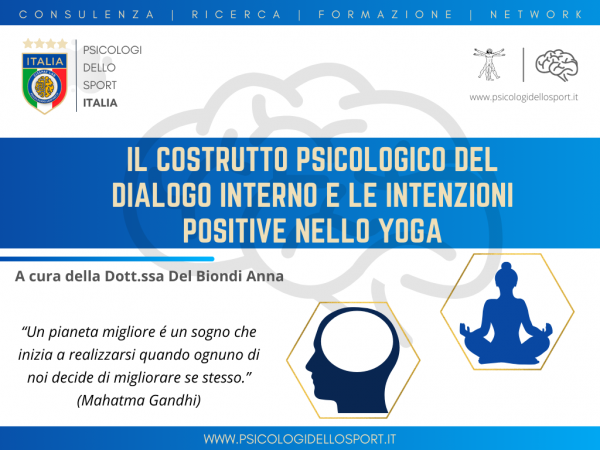 CONSULENZA | RICERCA | FORMAZIONE | NETWORK

ITALIA

PSICOLOGI
DELLO
SPORT
ITALIA

www.psicologidellosport.it

IL COSTRUTTO PSICOLOGICO DEL DIALOGO INTERNO E LE INTENZIONI POSITIVE NELLO YOGA

A cura della Dott.ssa Del Biondi Anna

“Un pianeta migliore é un sogno che inizia a realizzarsi quando ognuno di noi decide di migliorare se stesso.”
(Mahatma Gandhi)

WWW.PSICOLOGIDELLOSPORT.IT